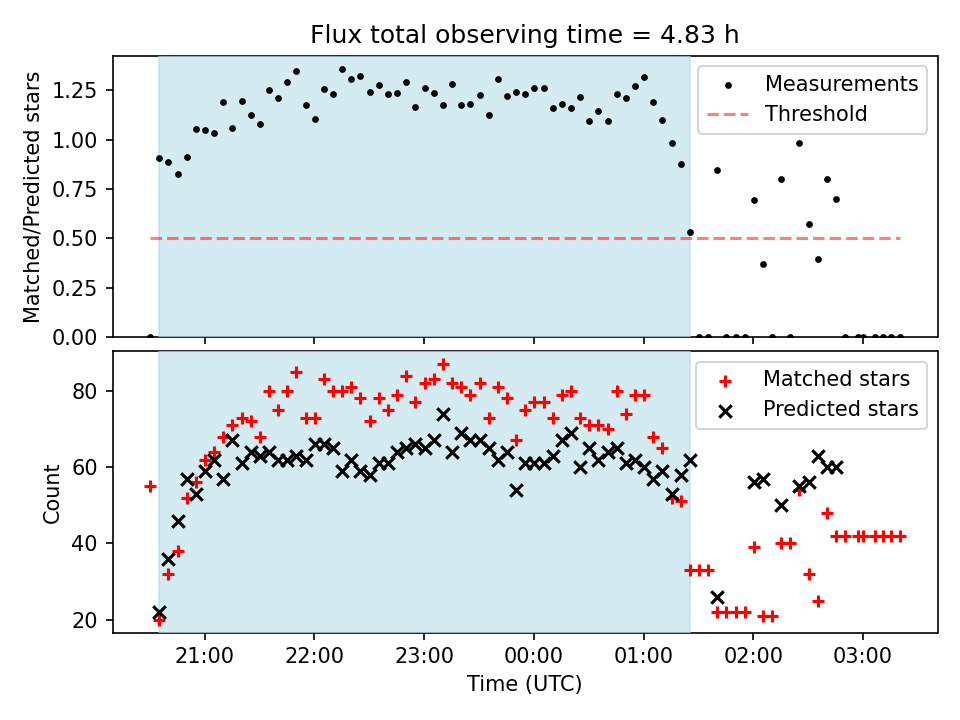 Flux total observing time = 4.83 h

Matched/Predicted stars

1.25
1.00
0.75
0.50
0.25
0.00

Measurements
Threshold

Count

80
60
40
20

Matched stars
Predicted stars

21:00 22:00 23:00 00:00 01:00 02:00 03:00

Time (UTC)